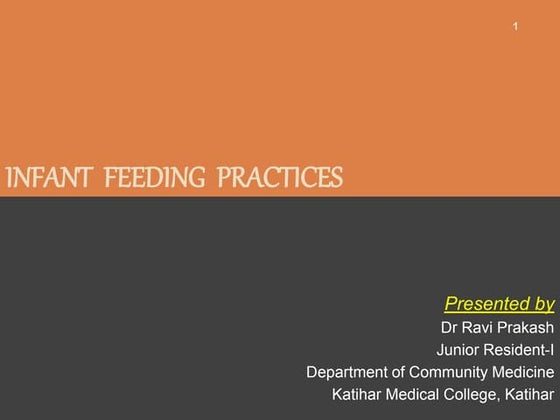 1

INFANT FEEDING PRACTICES

Presented by
Dr Ravi Prakash
Junior Resident-I
Department of Community Medicine
Katihar Medical College, Katihar